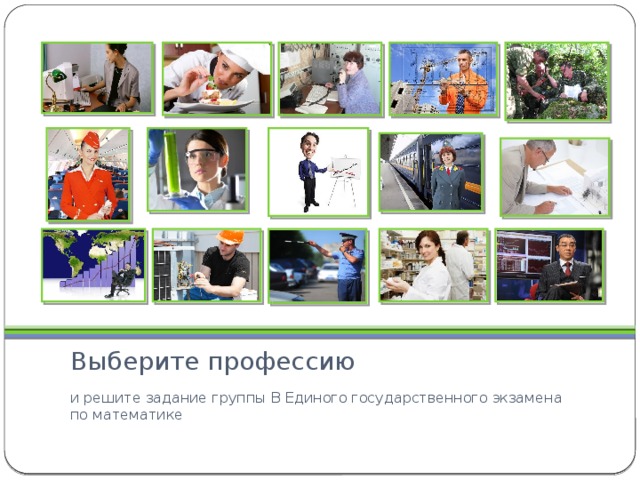 Выберите профессию

и решите задание группы В Единого государственного экзамена по математике